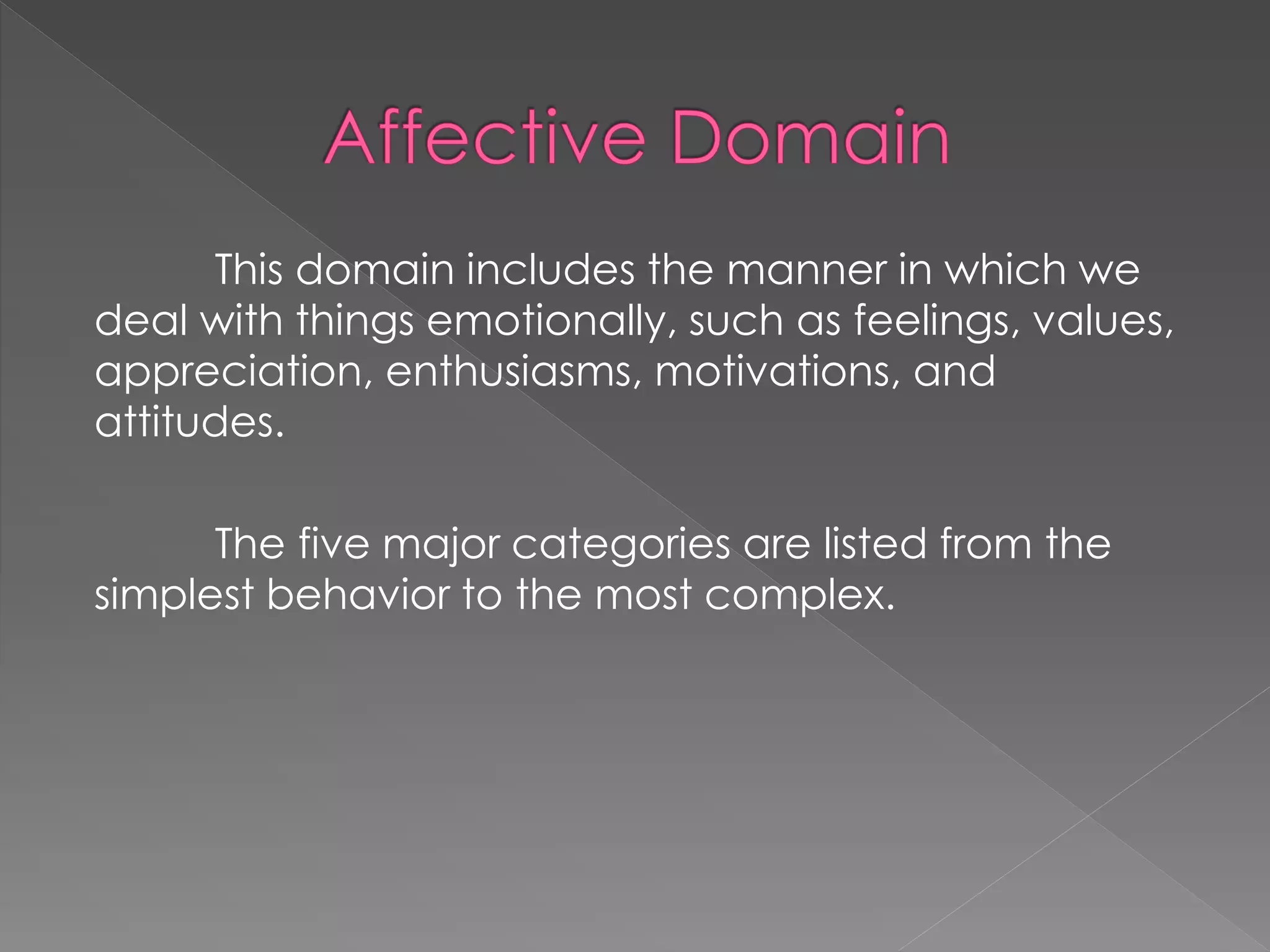 Affective Domain

This domain includes the manner in which we deal with things emotionally, such as feelings, values, appreciation, enthusiasms, motivations, and attitudes.

The five major categories are listed from the simplest behavior to the most complex.